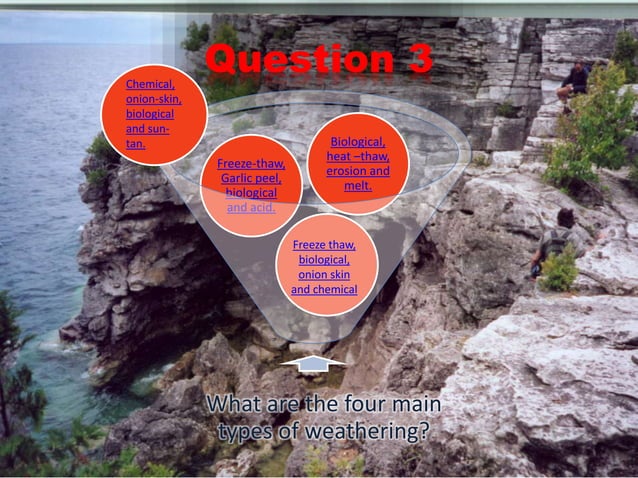 Question 3

Chemical, onion-skin, biological and sun-tan.

Freeze-thaw, Garlic peel, biological and acid.

Biological, heat –thaw, erosion and melt.

Freeze thaw, biological, onion skin and chemical

What are the four main types of weathering?